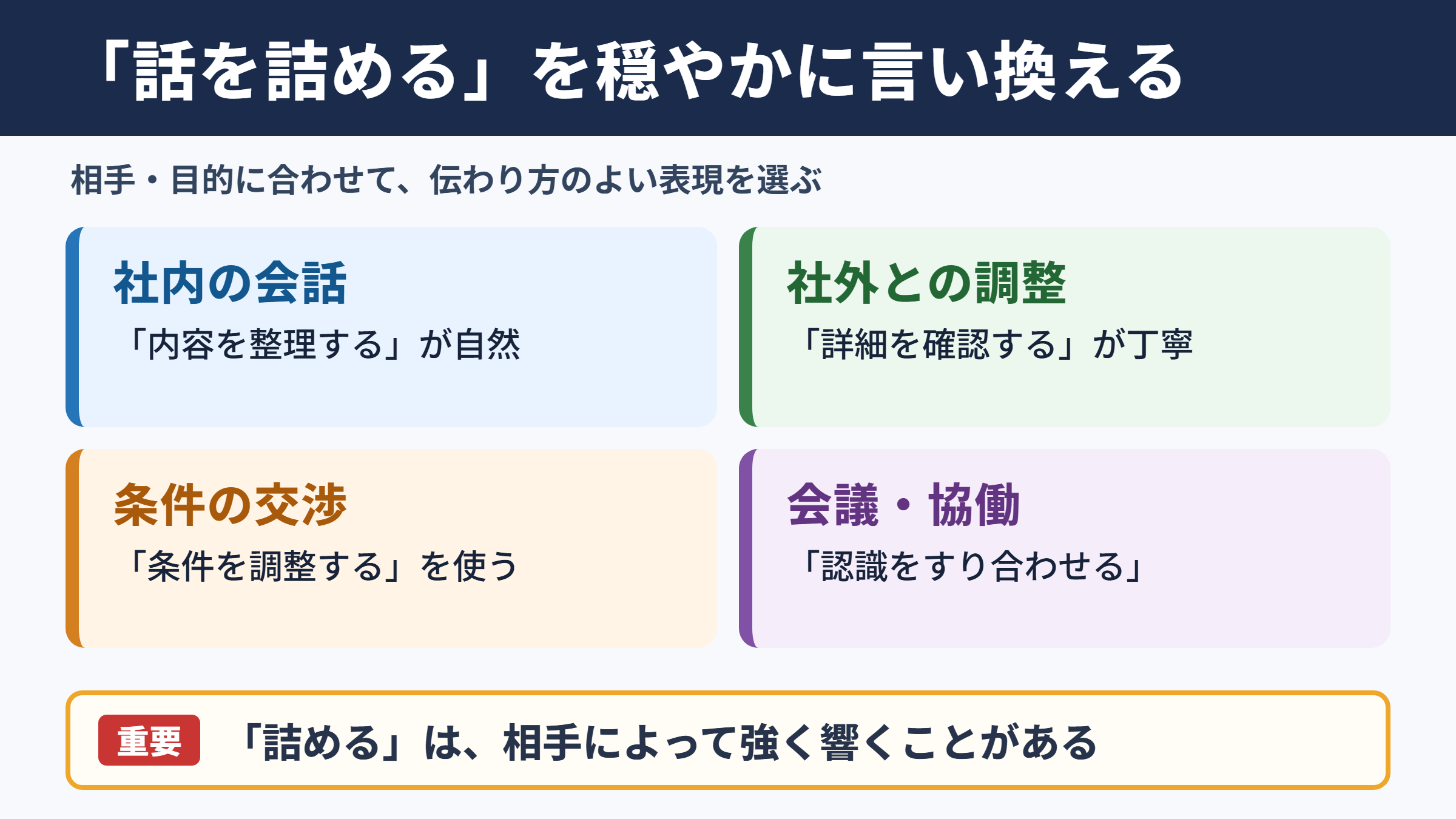 「話を詰める」を穏やかに言い換える

相手・目的に合わせて、伝わり方のよい表現を選ぶ

社内の会話
「内容を整理する」が自然

社外との調整
「詳細を確認する」が丁寧

条件の交渉
「条件を調整する」を使う

会議・協働
「認識をすり合わせる」

重要 「詰める」は、相手によって強く響くことがある